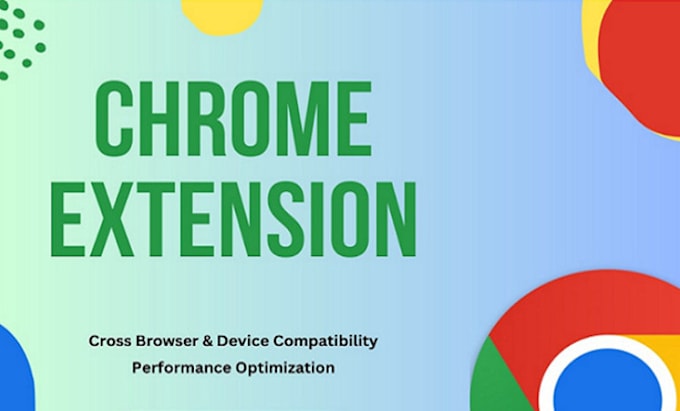 CHROME EXTENSION

Cross Browser & Device Compatibility
Performance Optimization